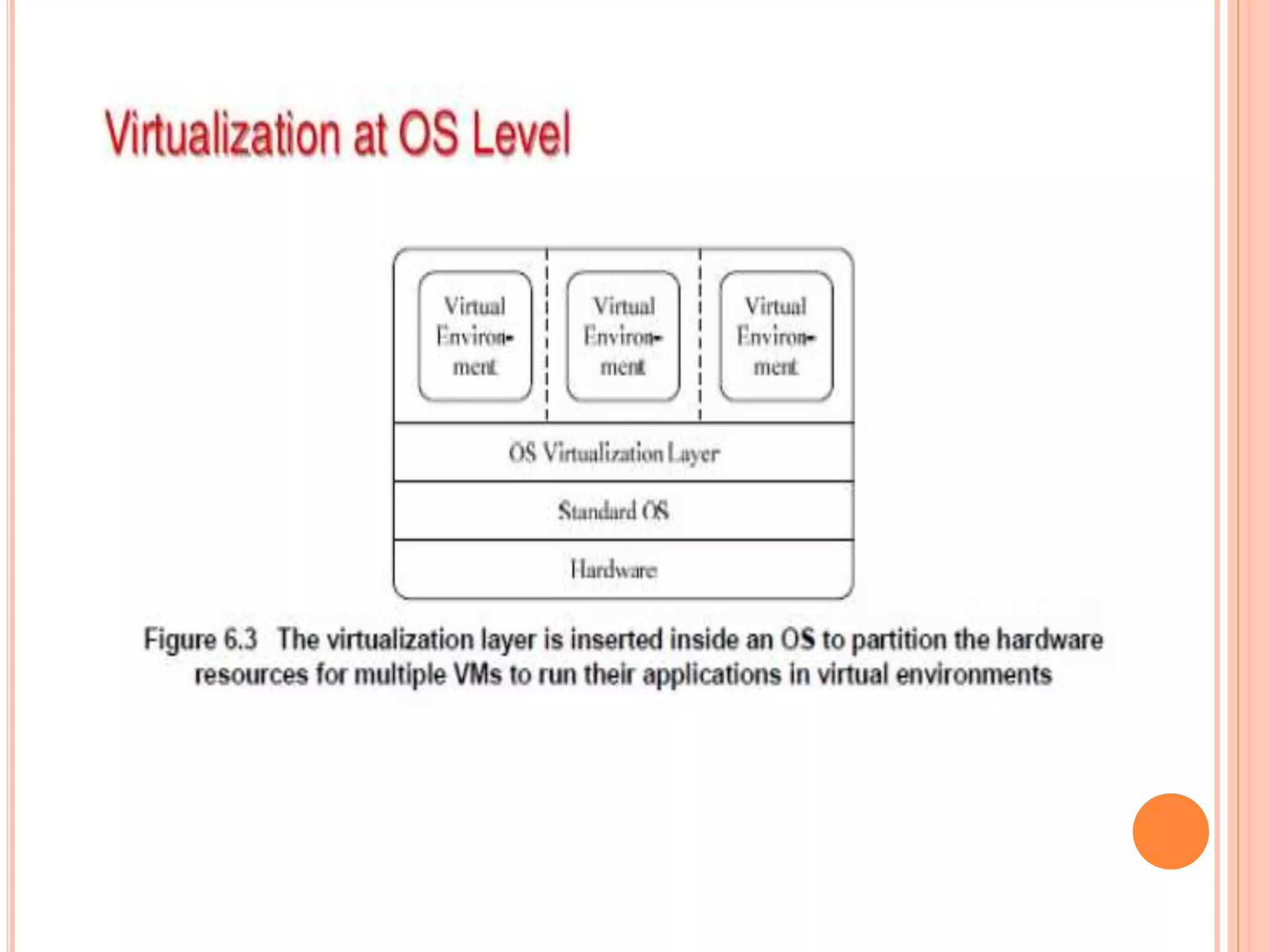 Virtualization at OS Level

Virtual Environment

Virtual Environment

Virtual Environment

OS Virtualization Layer

Standard OS

Hardware

Figure 6.3 The virtualization layer is inserted inside an OS to partition the hardware resources for multiple VMs to run their applications in virtual environments